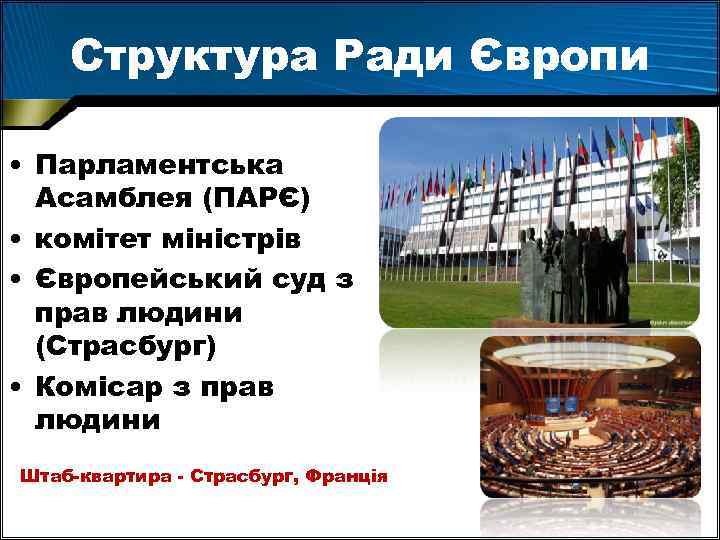 Структура Ради Європи

• Парламентська Асамблея (ПАРЄ)
• комітет міністрів
• Європейський суд з прав людини (Страсбург)
• Комісар з прав людини

Штаб-квартира - Страсбург, Франція